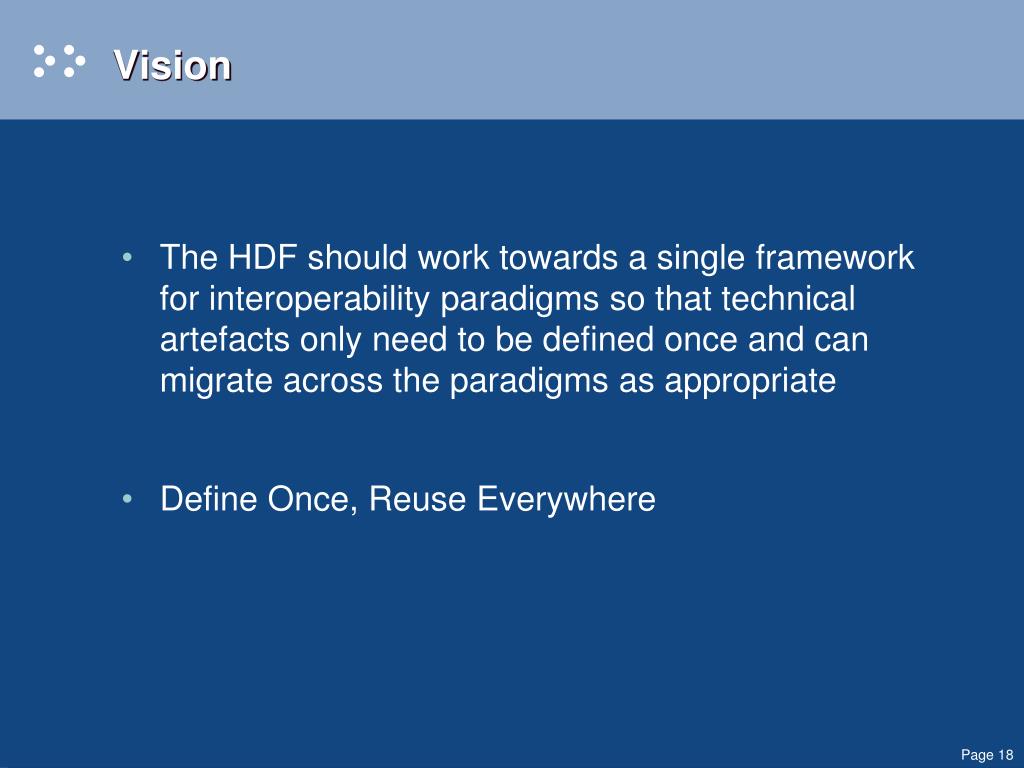 Vision

• The HDF should work towards a single framework for interoperability paradigms so that technical artefacts only need to be defined once and can migrate across the paradigms as appropriate

• Define Once, Reuse Everywhere

Page 18